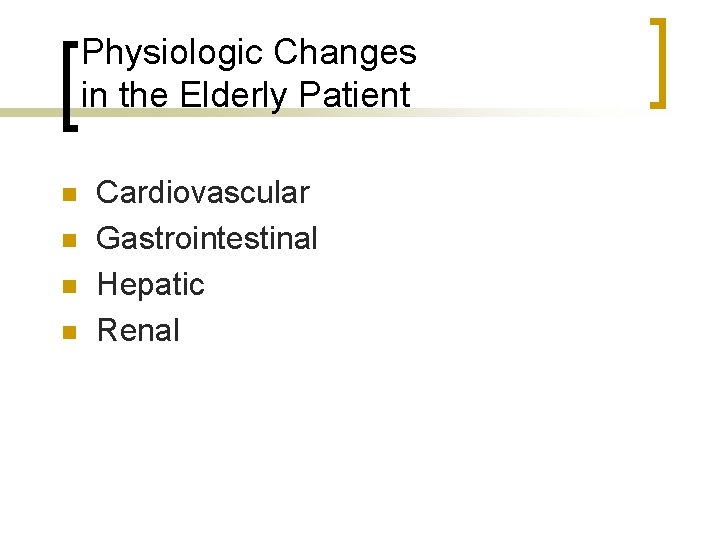 Physiologic Changes in the Elderly Patient

- Cardiovascular
- Gastrointestinal
- Hepatic
- Renal